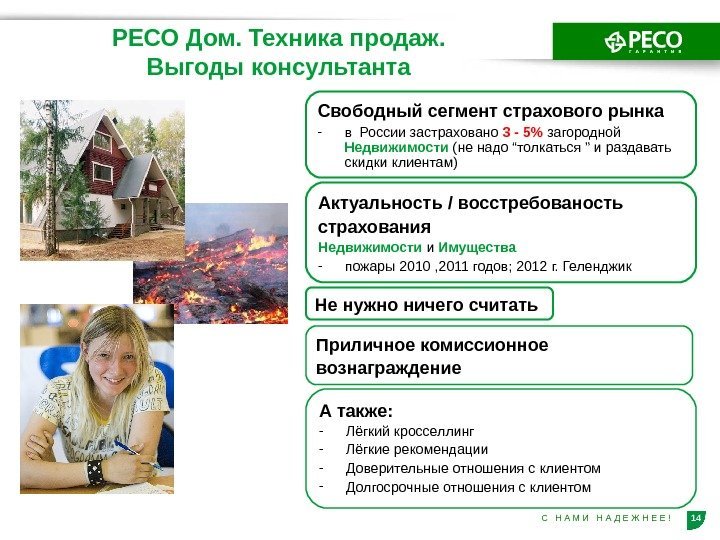 РЕСО Дом. Техника продаж.
Выгоды консультанта

РЕСО ГАРАНТИЯ

Свободный сегмент страхового рынка
- в России застраховано 3 - 5% загородной Недвижимости (не надо “толкаться ” и раздавать скидки клиентам)

Актуальность / восстребованость страхования
Недвижимости и Имущества
- пожары 2010 ,2011 годов; 2012 г. Геленджик

Не нужно ничего считать

Приличное комиссионное вознаграждение

А также:
- Лёгкий кросселлинг
- Лёгкие рекомендации
- Доверительные отношения с клиентом
- Долгосрочные отношения с клиентом

С НАМИ НАДЕЖНЕЕ!

14